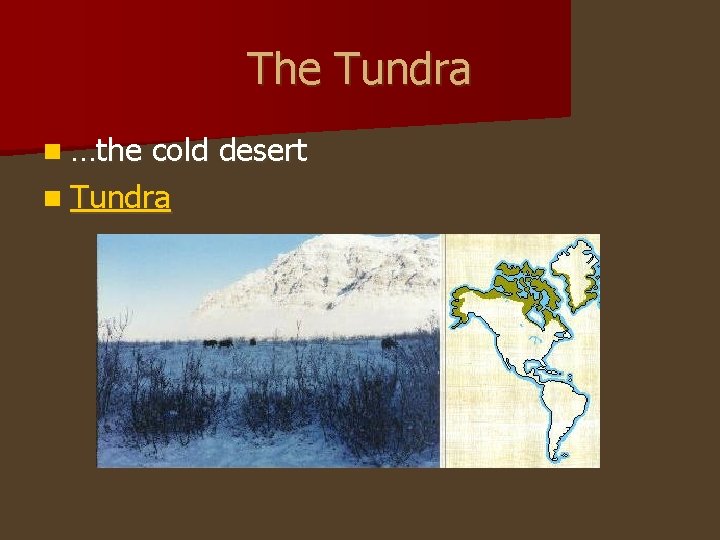 The Tundra

…the cold desert

Tundra